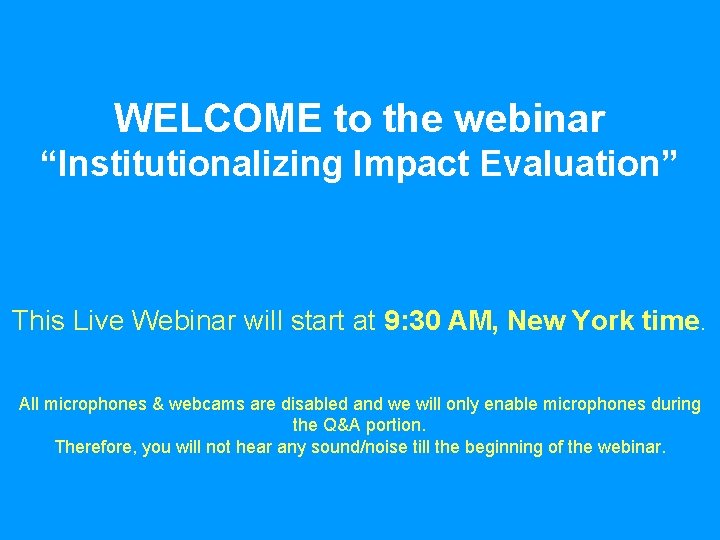 WELCOME to the webinar
“Institutionalizing Impact Evaluation”

This Live Webinar will start at 9:30 AM, New York time.

All microphones & webcams are disabled and we will only enable microphones during the Q&A portion.
Therefore, you will not hear any sound/noise till the beginning of the webinar.